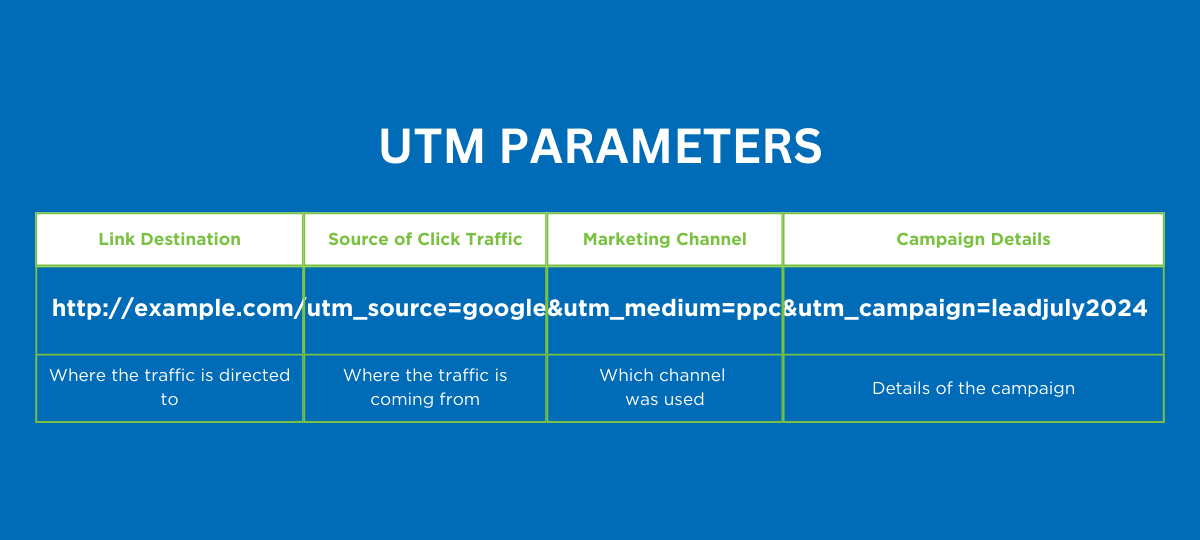 UTM PARAMETERS

| Link Destination | Source of Click Traffic | Marketing Channel | Campaign Details |
|---|---|---|---|
| http://example.com/ | utm_source=google | &utm_medium=ppc | &utm_campaign=leadjuly2024 |
| Where the traffic is directed to | Where the traffic is coming from | Which channel was used | Details of the campaign |